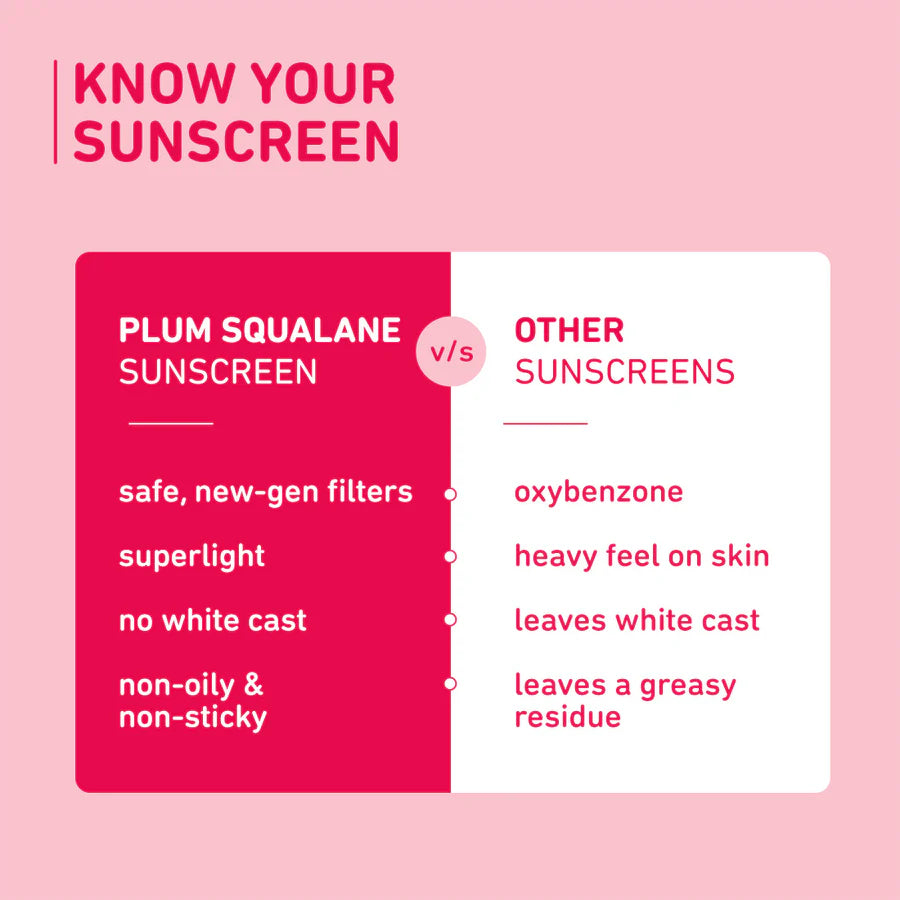 KNOW YOUR SUNSCREEN

| PLUM SQUALANE SUNSCREEN | v/s | OTHER SUNSCREENS |
|---|---|---|
| safe, new-gen filters | | oxybenzone |
| superlight | | heavy feel on skin |
| no white cast | | leaves white cast |
| non-oily & non-sticky | | leaves a greasy residue |